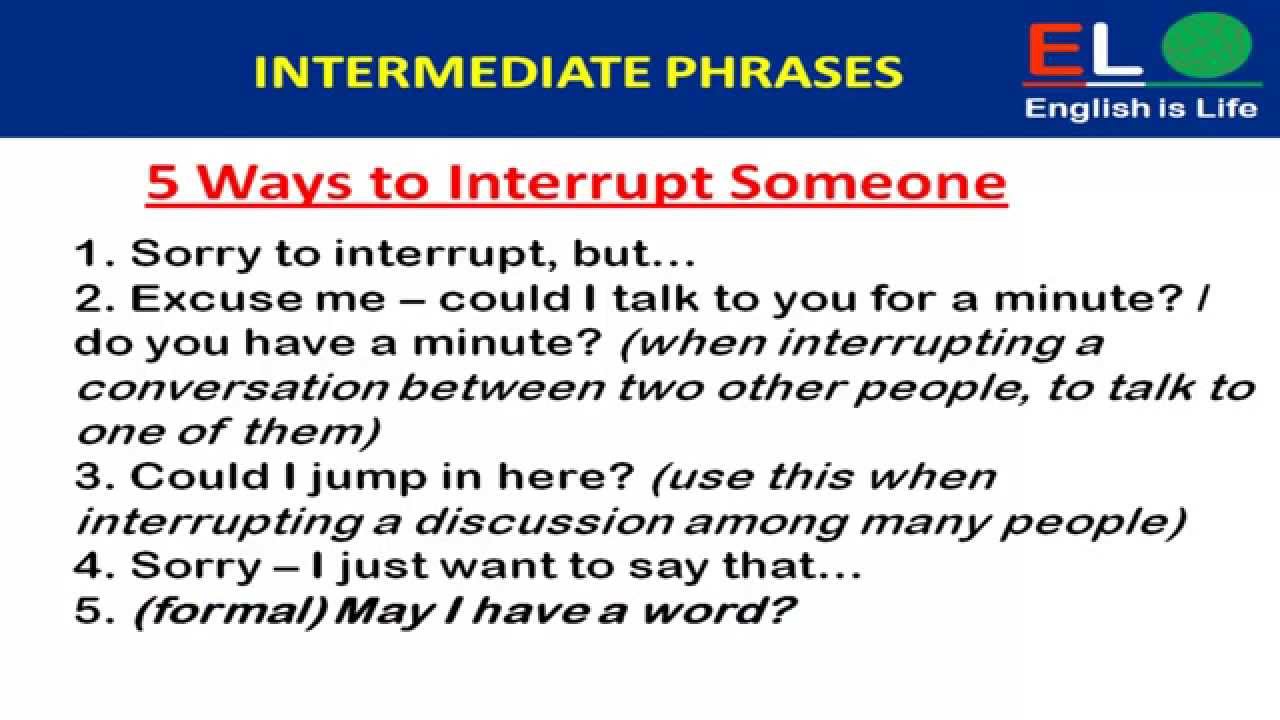 INTERMEDIATE PHRASES

EL
English is Life

5 Ways to Interrupt Someone

1. Sorry to interrupt, but...
2. Excuse me – could I talk to you for a minute? / do you have a minute? (when interrupting a conversation between two other people, to talk to one of them)
3. Could I jump in here? (use this when interrupting a discussion among many people)
4. Sorry – I just want to say that...
5. (formal) May I have a word?